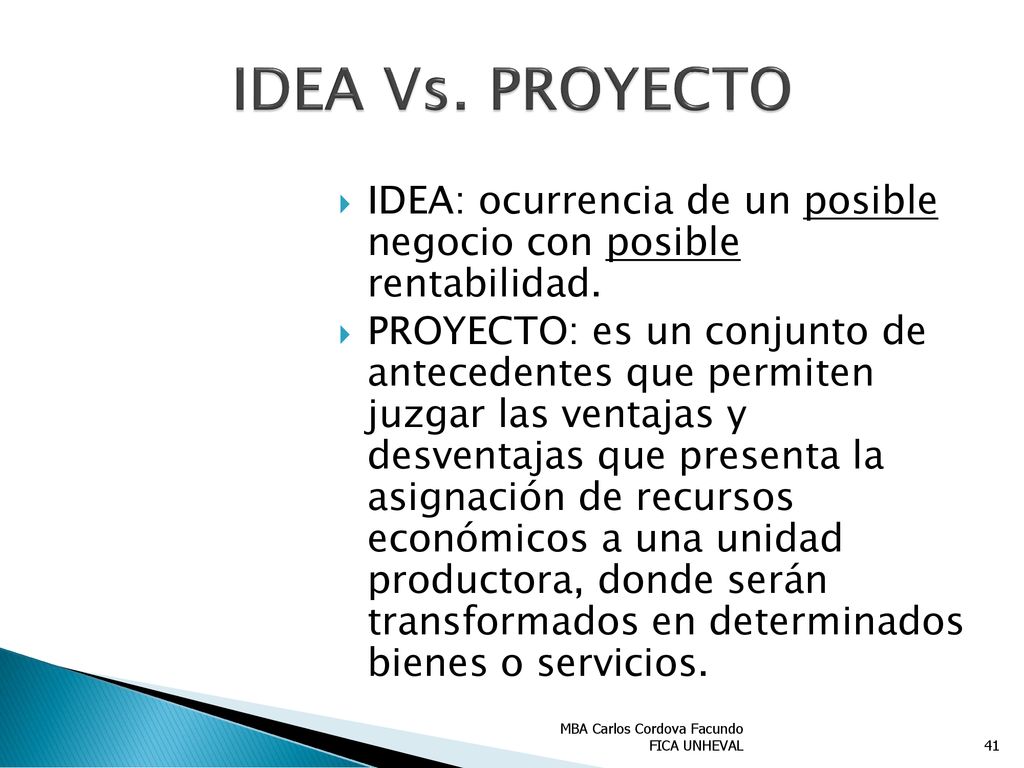 IDEA Vs. PROYECTO

IDEA: ocurrencia de un posible negocio con posible rentabilidad.

PROYECTO: es un conjunto de antecedentes que permiten juzgar las ventajas y desventajas que presenta la asignación de recursos económicos a una unidad productora, donde serán transformados en determinados bienes o servicios.

MBA Carlos Cordova Facundo
FICA UNHEVAL

41